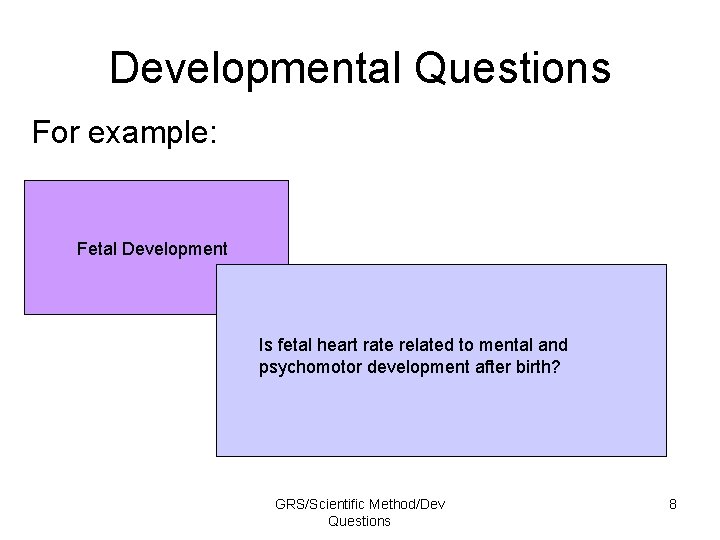 Developmental Questions

For example:

Fetal Development

Is fetal heart rate related to mental and psychomotor development after birth?

GRS/Scientific Method/Dev Questions

8